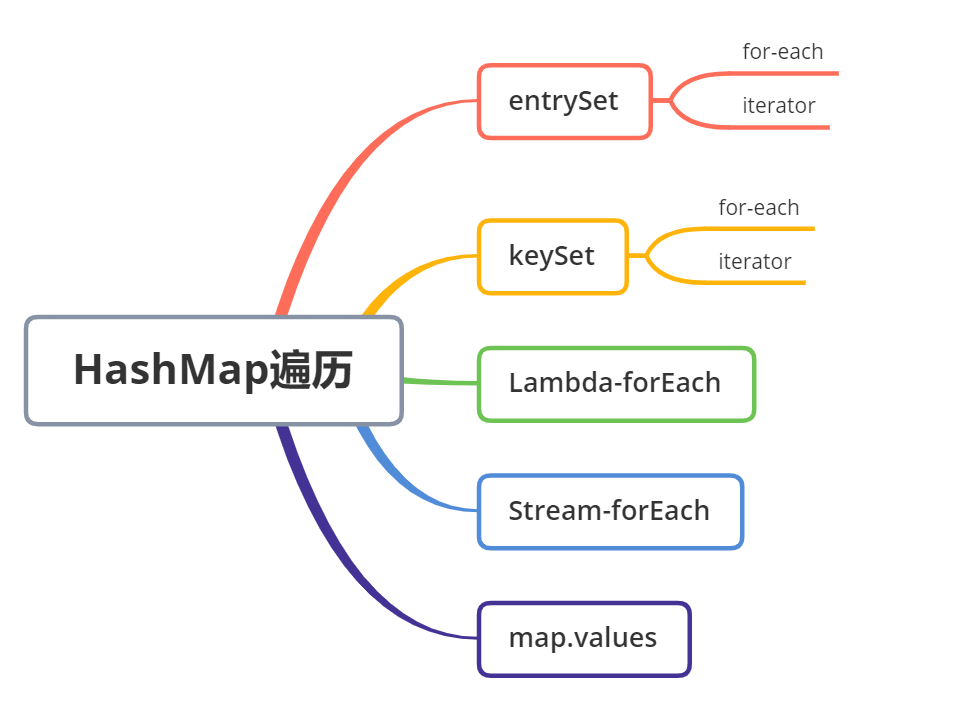 HashMap遍历

entrySet
for-each
iterator

keySet
for-each
iterator

Lambda-forEach

Stream-forEach

map.values